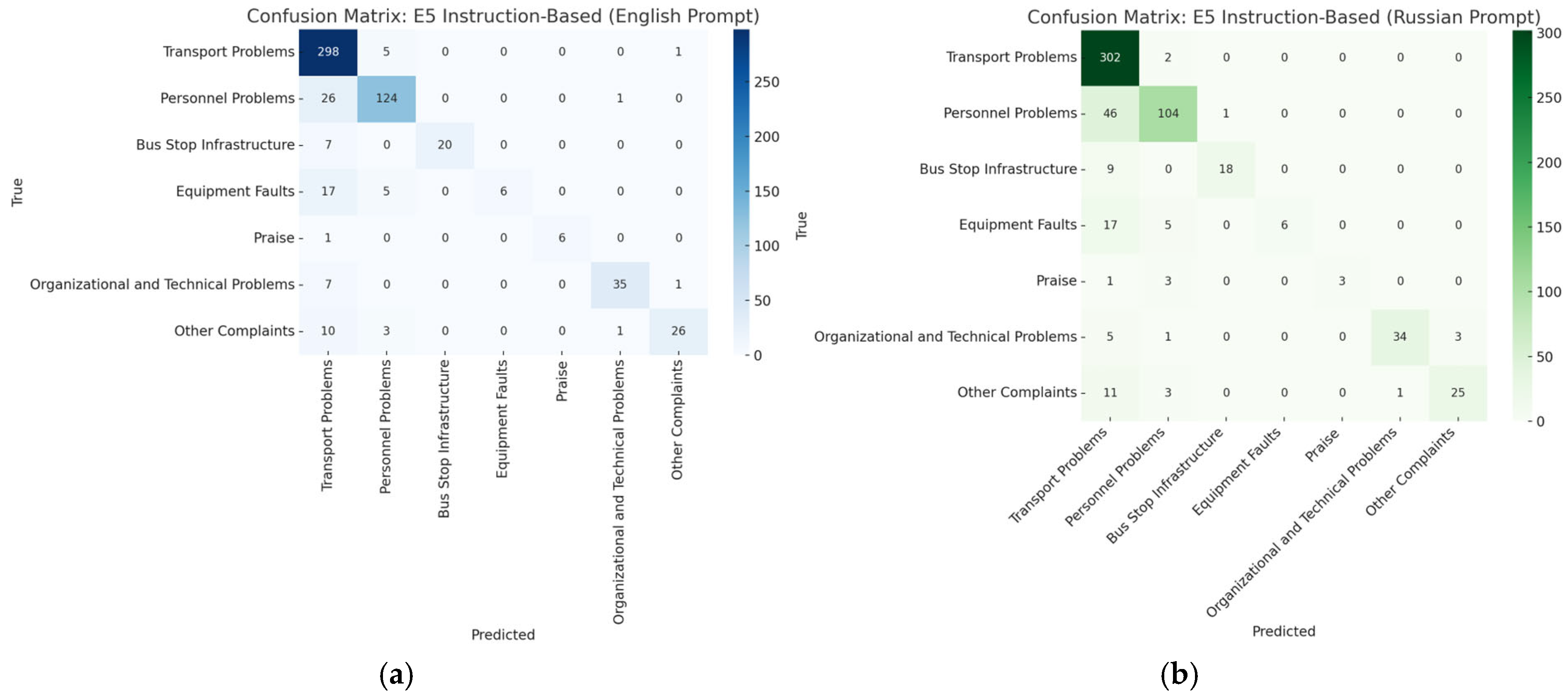 Confusion Matrix: E5 Instruction-Based (English Prompt)

True

| | Transport Problems | Personnel Problems | Bus Stop Infrastructure | Equipment Faults | Praise | Organizational and Technical Problems | Other Complaints |
|---|---|---|---|---|---|---|---|
| Transport Problems | 298 | 5 | 0 | 0 | 0 | 0 | 1 |
| Personnel Problems | 26 | 124 | 0 | 0 | 0 | 1 | 0 |
| Bus Stop Infrastructure | 7 | 0 | 20 | 0 | 0 | 0 | 0 |
| Equipment Faults | 17 | 5 | 0 | 6 | 0 | 0 | 0 |
| Praise | 1 | 0 | 0 | 0 | 6 | 0 | 0 |
| Organizational and Technical Problems | 7 | 0 | 0 | 0 | 0 | 35 | 1 |
| Other Complaints | 10 | 3 | 0 | 0 | 0 | 1 | 26 |

Predicted

250
200
150
100
50
0

(a)

Confusion Matrix: E5 Instruction-Based (Russian Prompt)

True

| | Transport Problems | Personnel Problems | Bus Stop Infrastructure | Equipment Faults | Praise | Organizational and Technical Problems | Other Complaints |
|---|---|---|---|---|---|---|---|
| Transport Problems | 302 | 2 | 0 | 0 | 0 | 0 | 0 |
| Personnel Problems | 46 | 104 | 1 | 0 | 0 | 0 | 0 |
| Bus Stop Infrastructure | 9 | 0 | 18 | 0 | 0 | 0 | 0 |
| Equipment Faults | 17 | 5 | 0 | 6 | 0 | 0 | 0 |
| Praise | 1 | 3 | 0 | 0 | 3 | 0 | 0 |
| Organizational and Technical Problems | 5 | 1 | 0 | 0 | 0 | 34 | 3 |
| Other Complaints | 11 | 3 | 0 | 0 | 0 | 1 | 25 |

Predicted

300
250
200
150
100
50
0

(b)